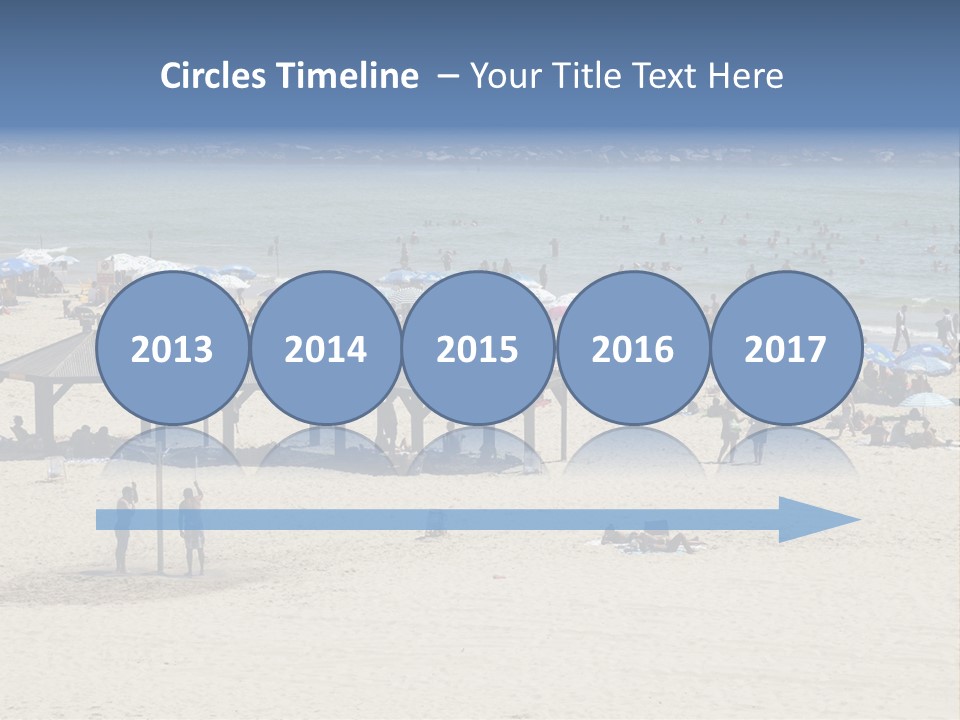 Circles Timeline – Your Title Text Here

2013

2014

2015

2016

2017